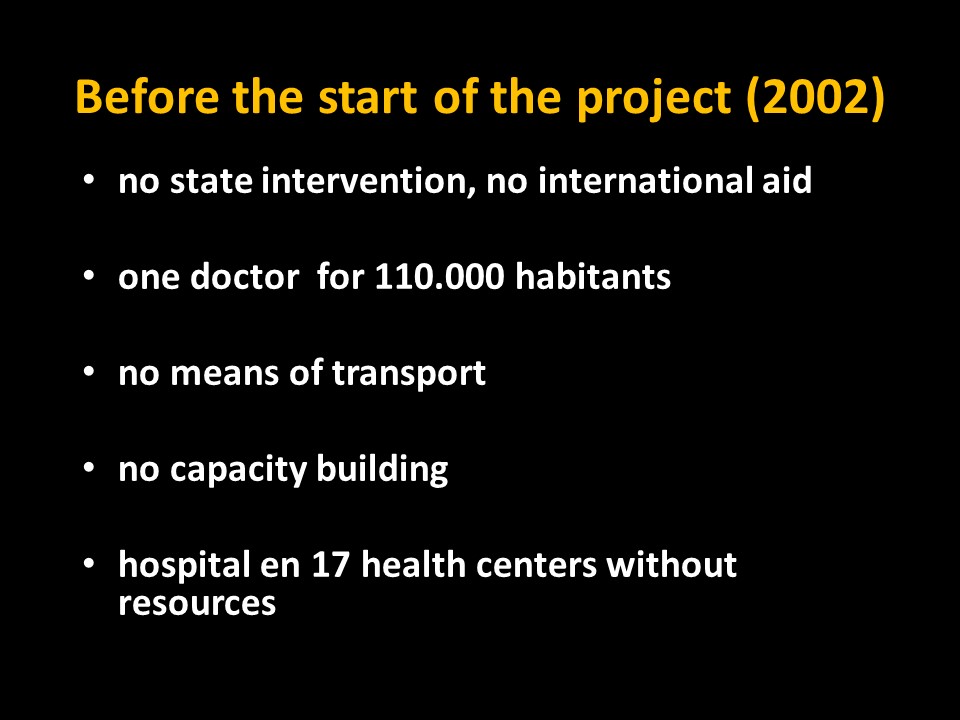 Before the start of the project (2002)

• no state intervention, no international aid

• one doctor for 110.000 habitants

• no means of transport

• no capacity building

• hospital en 17 health centers without resources